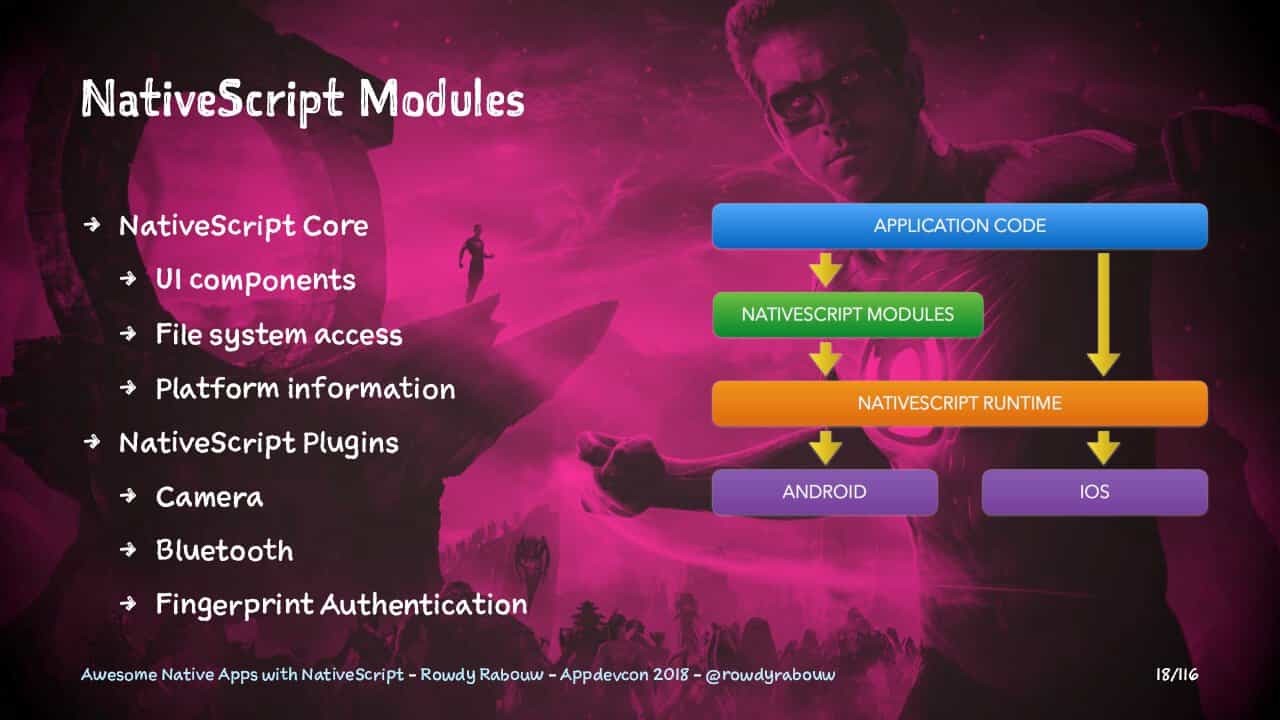 NativeScript Modules

→ NativeScript Core
→ UI components
→ File system access
→ Platform information
→ NativeScript Plugins
→ Camera
→ Bluetooth
→ Fingerprint Authentication

APPLICATION CODE

NATIVESCRIPT MODULES

NATIVESCRIPT RUNTIME

ANDROID

IOS

Awesome Native Apps with NativeScript - Rowdy Rabouw - Appdevcon 2018 - @rowdyrabouw

18/116